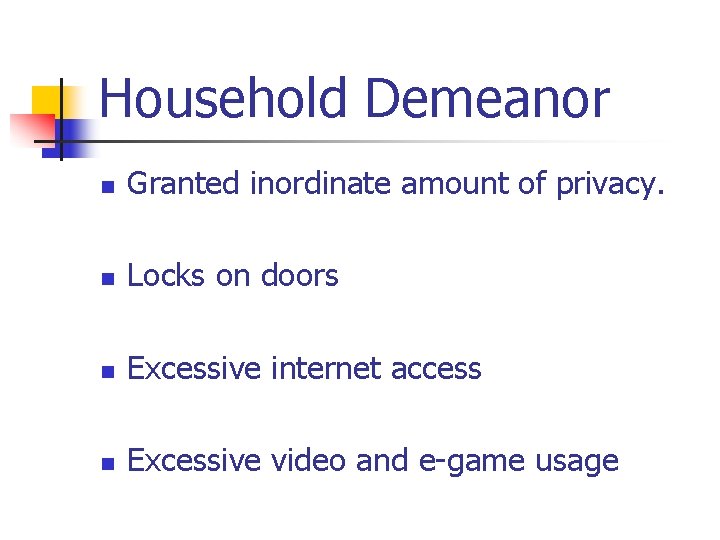 Household Demeanor

- Granted inordinate amount of privacy.
- Locks on doors
- Excessive internet access
- Excessive video and e-game usage